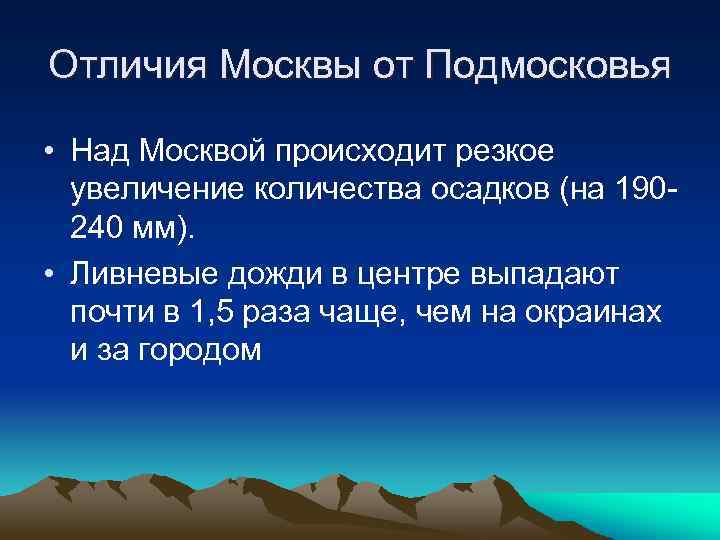 Отличия Москвы от Подмосковья

• Над Москвой происходит резкое увеличение количества осадков (на 190-240 мм).

• Ливневые дожди в центре выпадают почти в 1,5 раза чаще, чем на окраинах и за городом